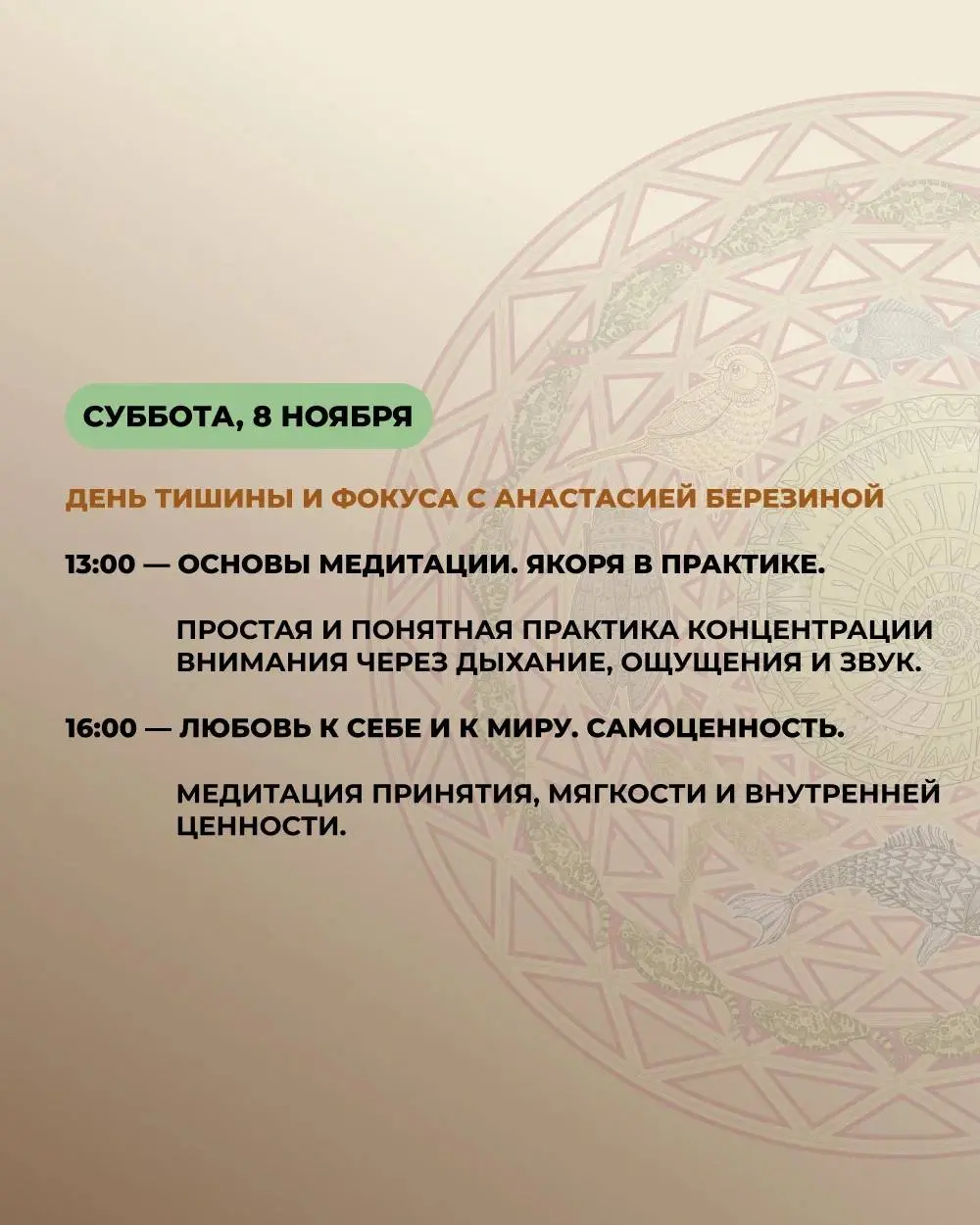 СУББОТА, 8 НОЯБРЯ

ДЕНЬ ТИШИНЫ И ФОКУСА С АНАСТАСИЕЙ БЕРЕЗИНОЙ

13:00 — ОСНОВЫ МЕДИТАЦИИ. ЯКОРЯ В ПРАКТИКЕ.

ПРОСТАЯ И ПОНЯТНАЯ ПРАКТИКА КОНЦЕНТРАЦИИ ВНИМАНИЯ ЧЕРЕЗ ДЫХАНИЕ, ОЩУЩЕНИЯ И ЗВУК.

16:00 — ЛЮБОВЬ К СЕБЕ И К МИРУ. САМОЦЕННОСТЬ.

МЕДИТАЦИЯ ПРИНЯТИЯ, МЯГКОСТИ И ВНУТРЕННЕЙ ЦЕННОСТИ.